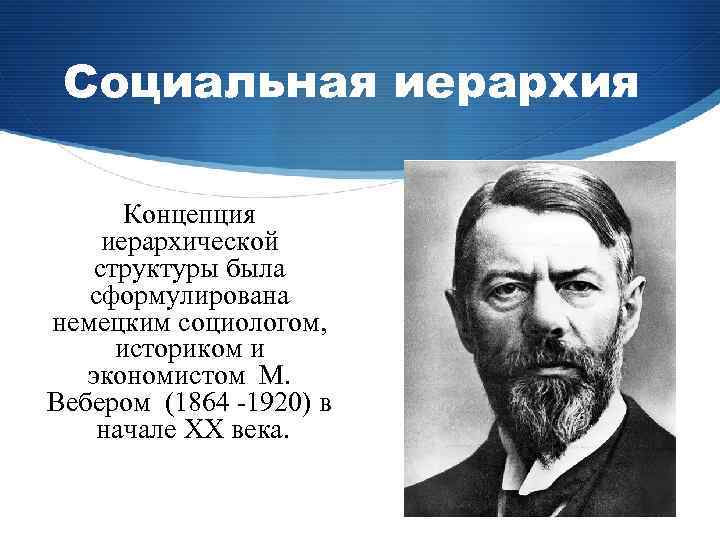 Социальная иерархия

Концепция иерархической структуры была сформулирована немецким социологом, историком и экономистом М. Вебером (1864 -1920) в начале XX века.